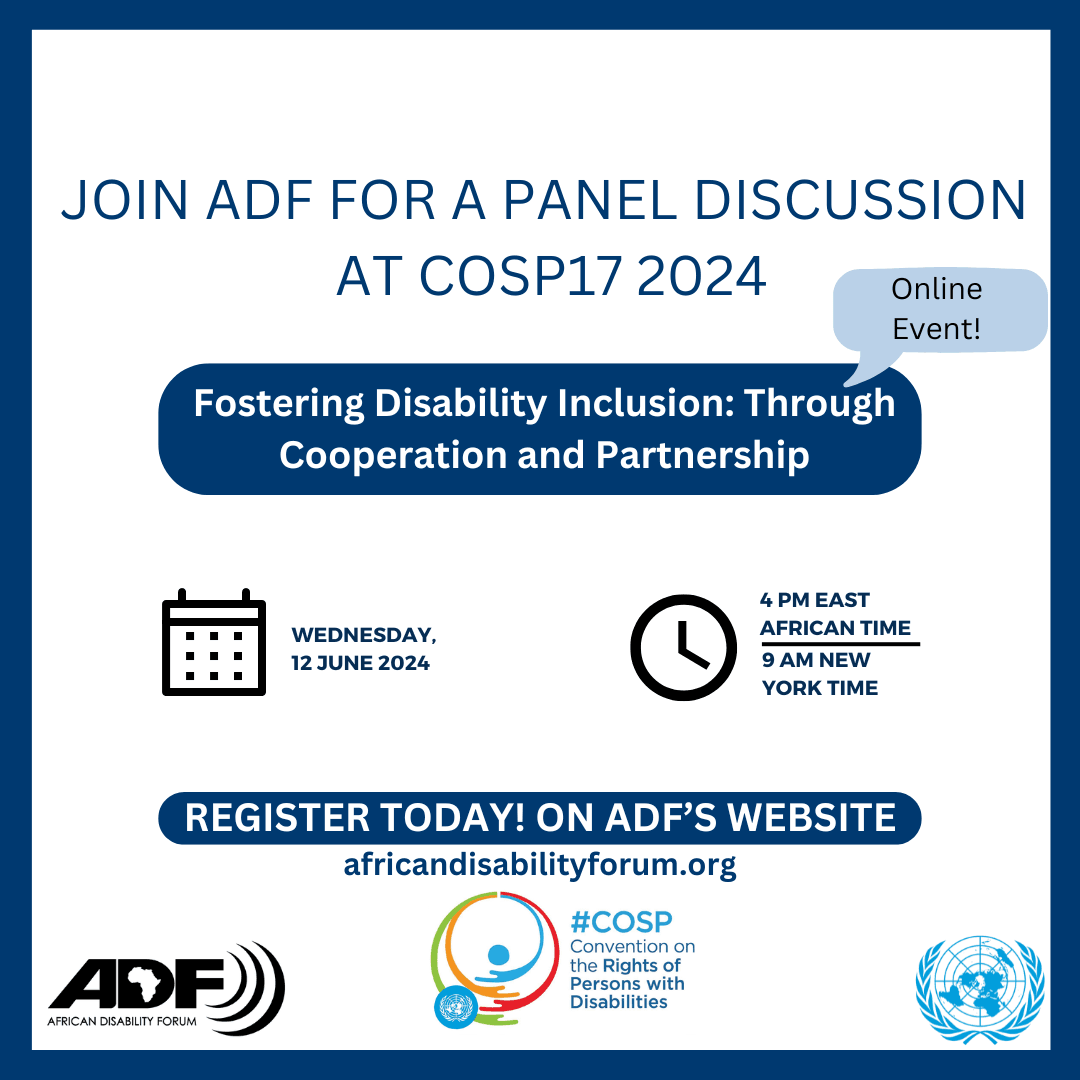 JOIN ADF FOR A PANEL DISCUSSION AT COSP17 2024

Online Event!

Fostering Disability Inclusion: Through Cooperation and Partnership

WEDNESDAY, 12 JUNE 2024

4 PM EAST AFRICAN TIME

9 AM NEW YORK TIME

REGISTER TODAY! ON ADF'S WEBSITE

africandisabilityforum.org

ADF
AFRICAN DISABILITY FORUM

#COSP
Convention on the Rights of Persons with Disabilities